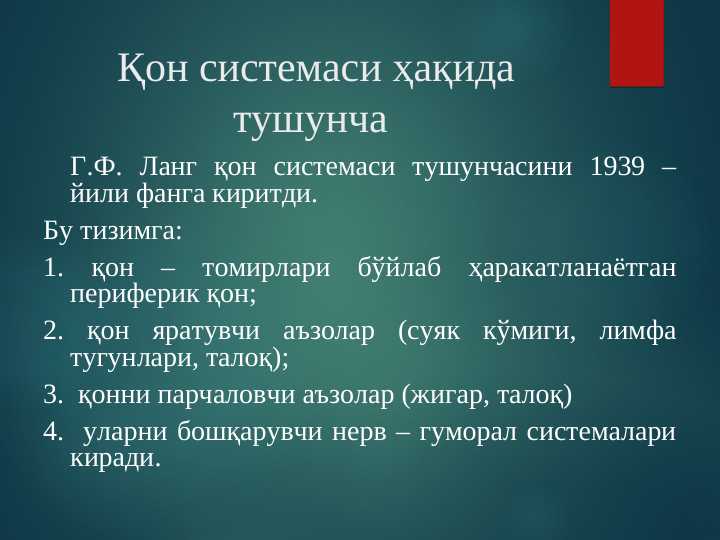 Қон системаси ҳақида тушунча

Г.Ф. Ланг қон системаси тушунчасини 1939 – йили фанга киритди.

Бу тизимга:

1. қон – томирлари бўйлаб ҳаракатланаётган периферик қон;

2. қон яратувчи аъзолар (суяк кўмиги, лимфа тугунлари, талоқ);

3. қонни парчаловчи аъзолар (жигар, талоқ)

4. уларни бошқарувчи нерв – гуморал системалари киради.